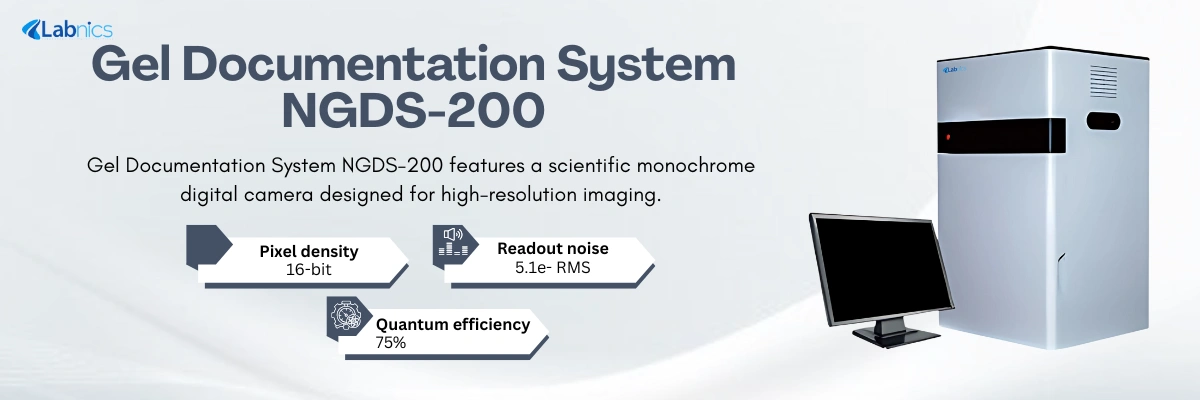 Labnics

Gel Documentation System NGDS-200

Gel Documentation System NGDS-200 features a scientific monochrome digital camera designed for high-resolution imaging.

Pixel density
16-bit

Readout noise
5.1e- RMS

Quantum efficiency
75%

Lab